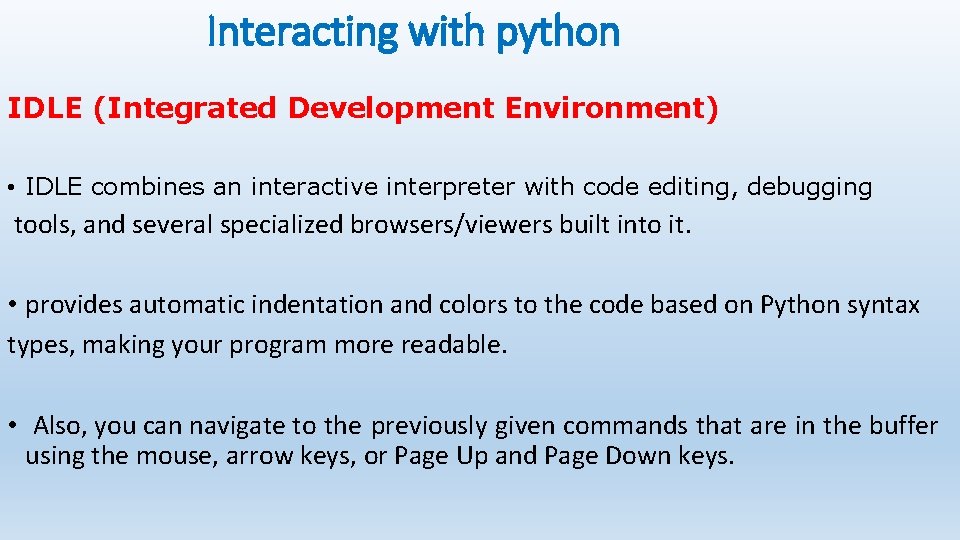 Interacting with python

IDLE (Integrated Development Environment)

• IDLE combines an interactive interpreter with code editing, debugging tools, and several specialized browsers/viewers built into it.

• provides automatic indentation and colors to the code based on Python syntax types, making your program more readable.

• Also, you can navigate to the previously given commands that are in the buffer using the mouse, arrow keys, or Page Up and Page Down keys.